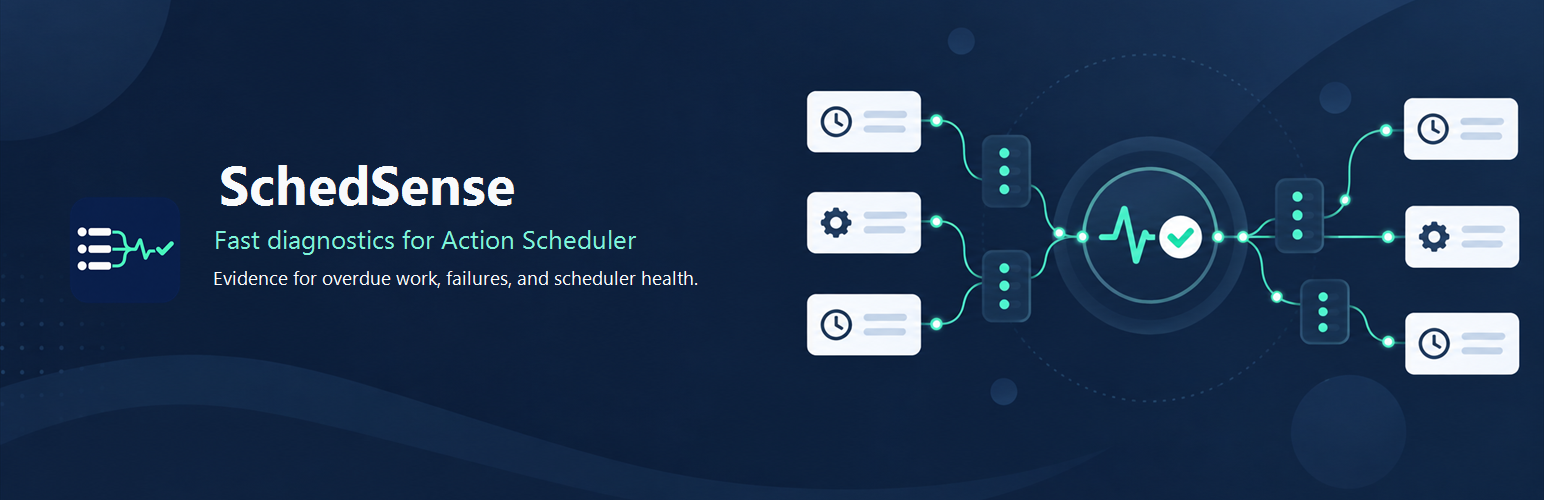 SchedSense

Fast diagnostics for Action Scheduler

Evidence for overdue work, failures, and scheduler health.